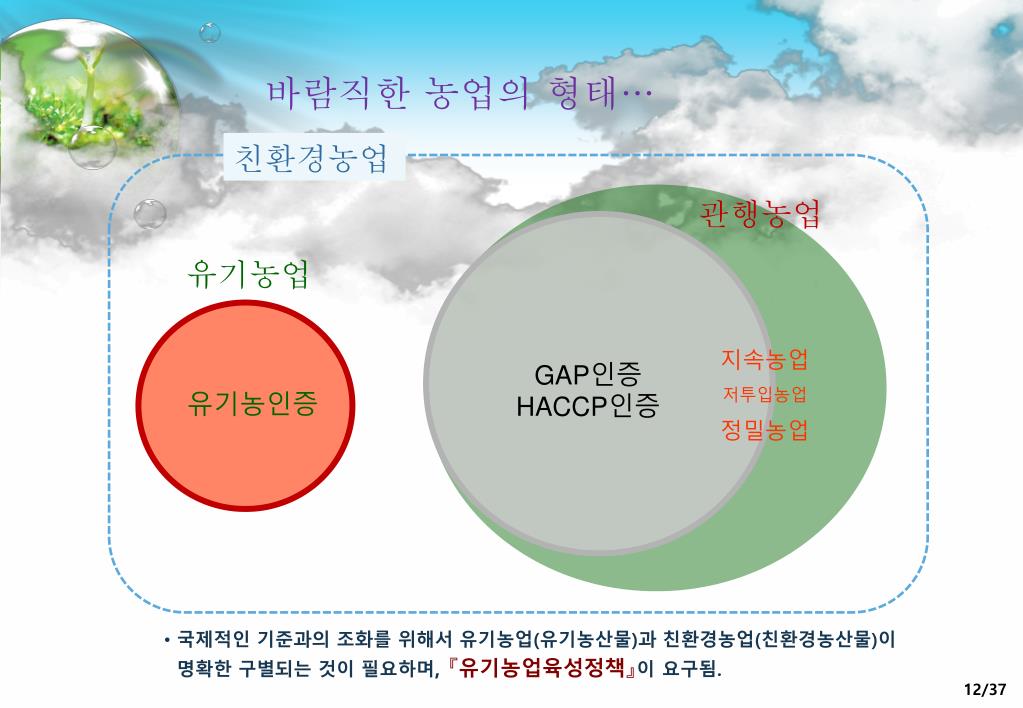 바람직한 농업의 형태…

친환경농업

관행농업

유기농업

유기농인증

GAP인증
HACCP인증

지속농업
저투입농업
정밀농업

• 국제적인 기준과의 조화를 위해서 유기농업(유기농산물)과 친환경농업(친환경농산물)이 명확한 구별되는 것이 필요하며, 『유기농업육성정책』이 요구됨.

12/37